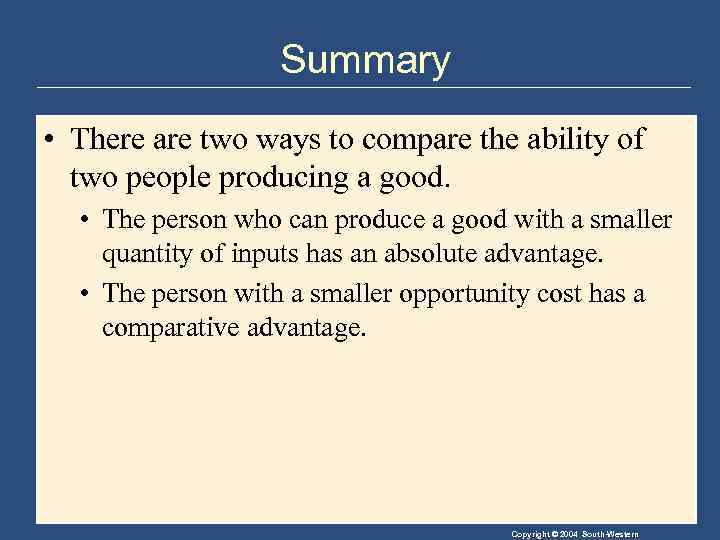 Summary

• There are two ways to compare the ability of two people producing a good.

• The person who can produce a good with a smaller quantity of inputs has an absolute advantage.

• The person with a smaller opportunity cost has a comparative advantage.

Copyright © 2004 South-Western